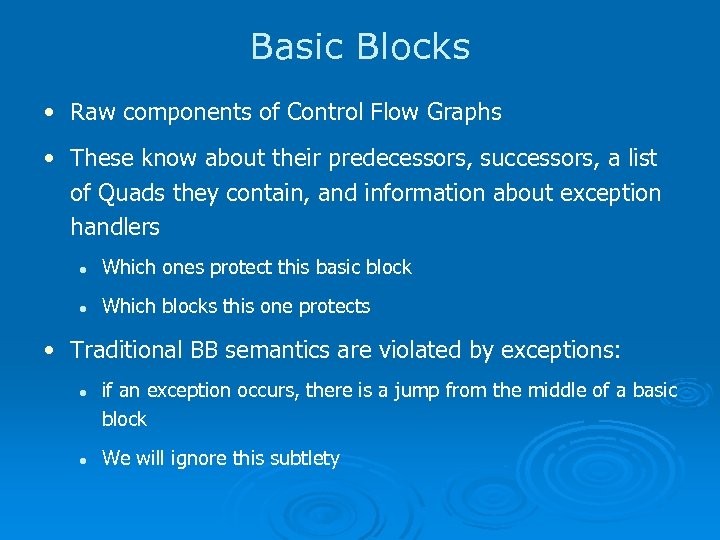 Basic Blocks

• Raw components of Control Flow Graphs

• These know about their predecessors, successors, a list of Quads they contain, and information about exception handlers

• Which ones protect this basic block

• Which blocks this one protects

• Traditional BB semantics are violated by exceptions:

• if an exception occurs, there is a jump from the middle of a basic block

• We will ignore this subtlety